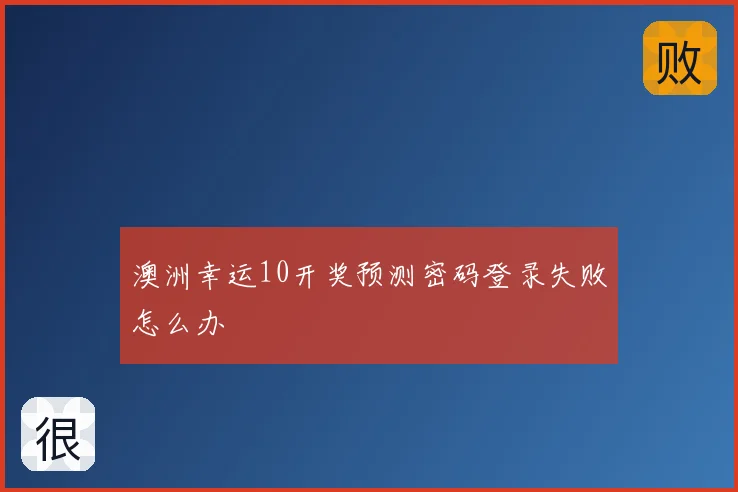 败

澳洲幸运10开奖预测密码登录失败怎么办

很